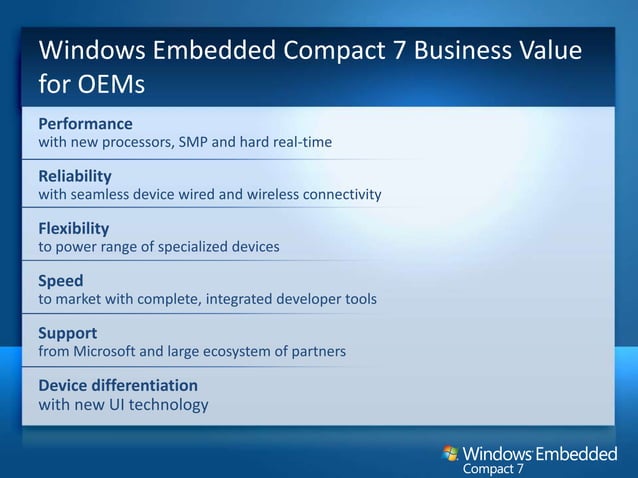 Windows Embedded Compact 7 Business Value for OEMs

Performance
with new processors, SMP and hard real-time

Reliability
with seamless device wired and wireless connectivity

Flexibility
to power range of specialized devices

Speed
to market with complete, integrated developer tools

Support
from Microsoft and large ecosystem of partners

Device differentiation
with new UI technology

Windows Embedded
Compact 7